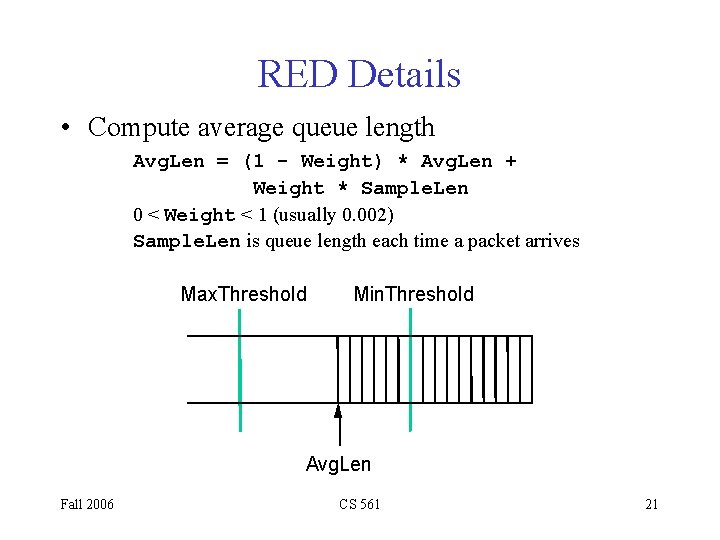 RED Details

• Compute average queue length

AvgLen = (1 - Weight) * AvgLen + Weight * SampleLen

0 < Weight < 1 (usually 0.002)

SampleLen is queue length each time a packet arrives

MaxThreshold

MinThreshold

AvgLen

Fall 2006

CS 561

21